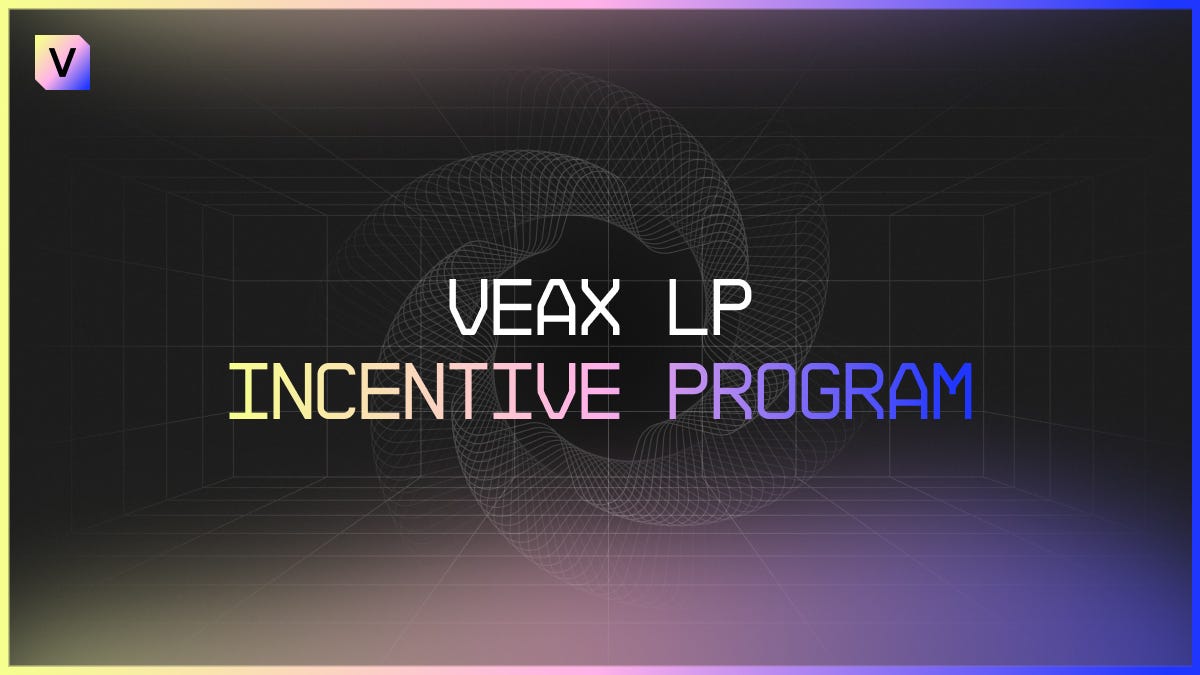 V

VEAX LP
INCENTIVE PROGRAM